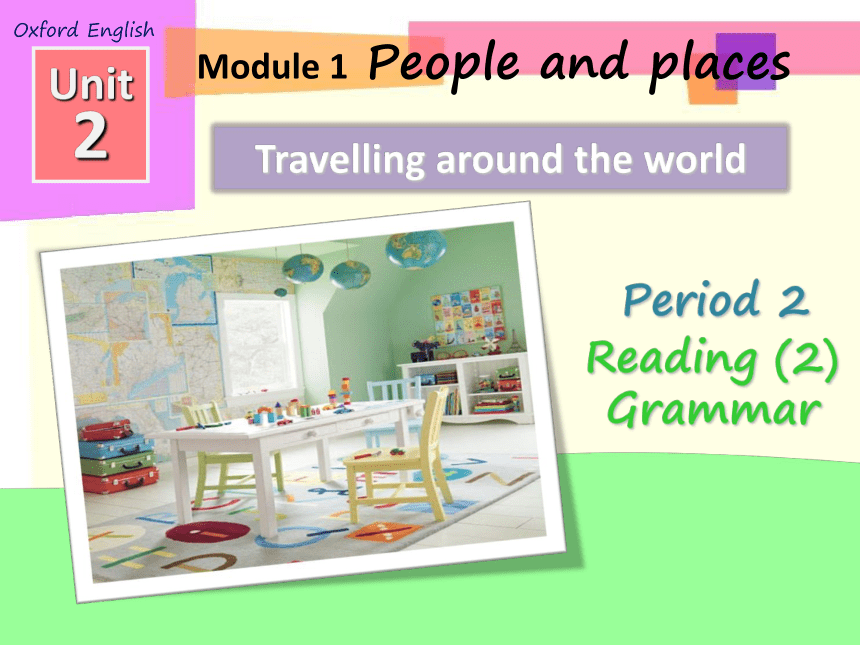 Oxford English

Unit 2

Module 1 People and places

Travelling around the world

Period 2
Reading (2)
Grammar